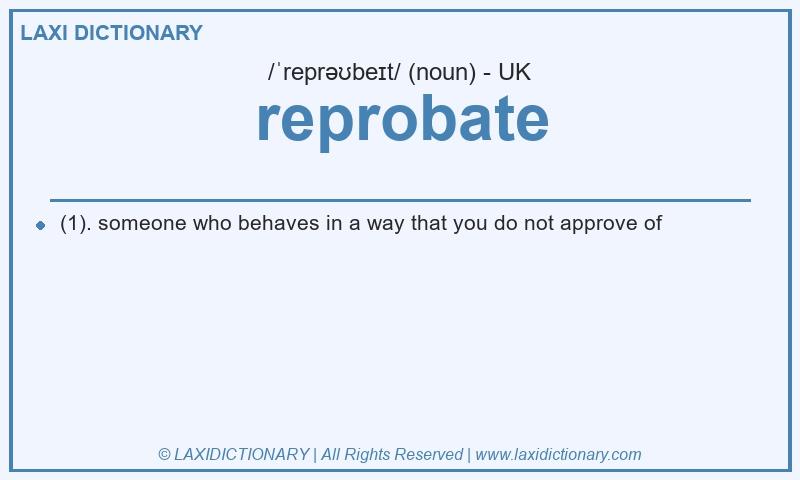 LAXI DICTIONARY

/ˈreprəʊbeɪt/ (noun) - UK

reprobate

(1). someone who behaves in a way that you do not approve of

© LAXIDICTIONARY | All Rights Reserved | www.laxidictionary.com